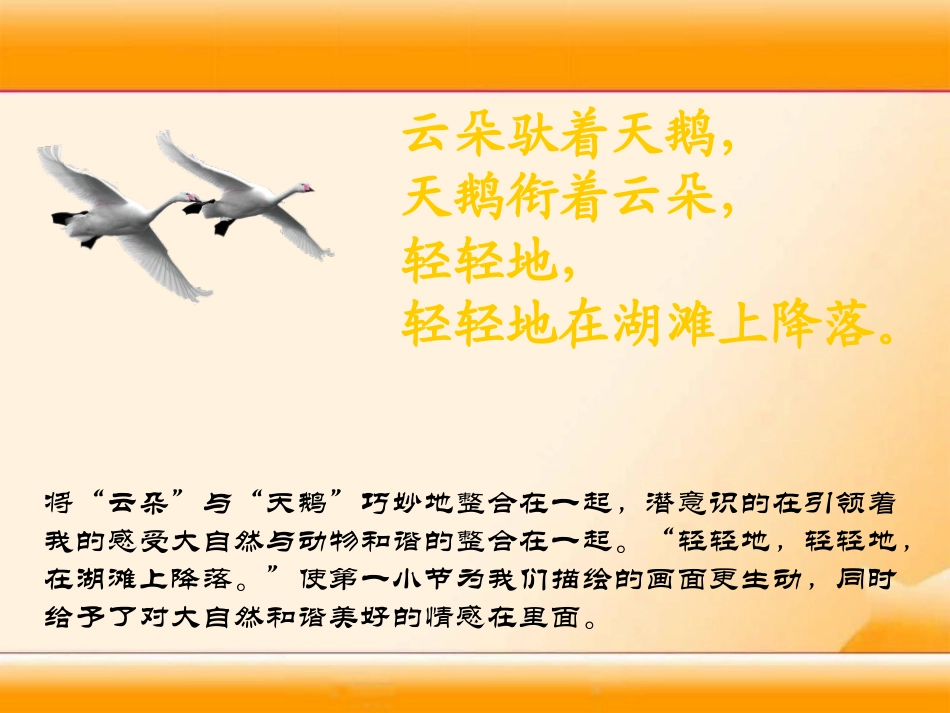 云朵驮着天鹅，
天鹅衔着云朵，
轻轻地，
轻轻地在湖滩上降落。

将“云朵”与“天鹅”巧妙地整合在一起，潜意识的在引领着我的感受大自然与动物和谐的整合在一起。“轻轻地，轻轻地，在湖滩上降落。”使第一小节为我们描绘的画面更生动，同时给予了对大自然和谐美好的情感在里面。